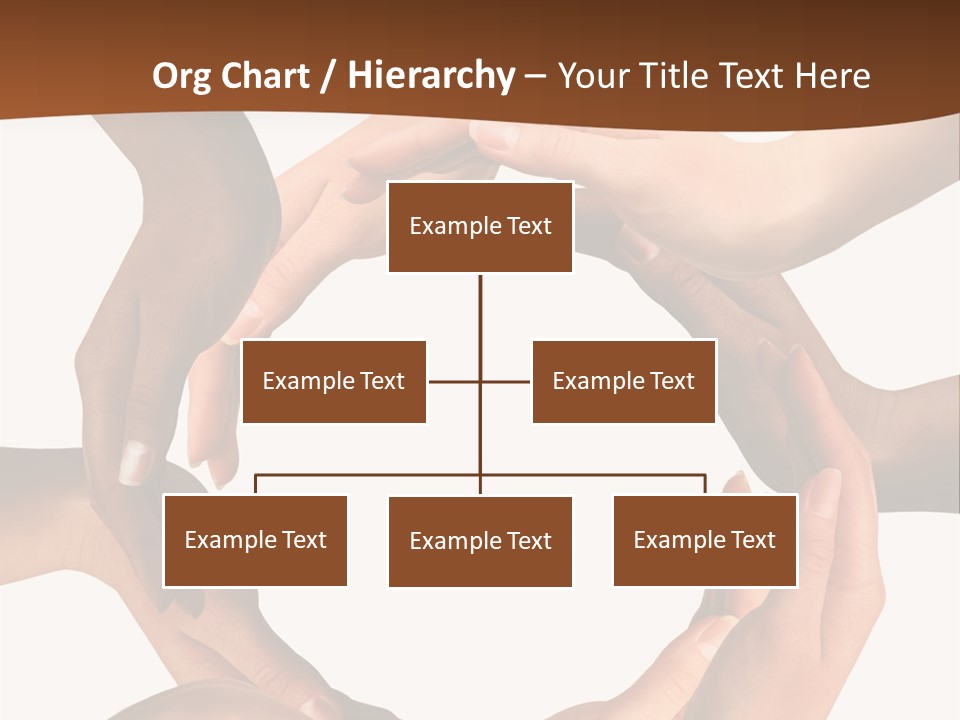 Org Chart / Hierarchy – Your Title Text Here

Example Text

Example Text

Example Text

Example Text

Example Text

Example Text